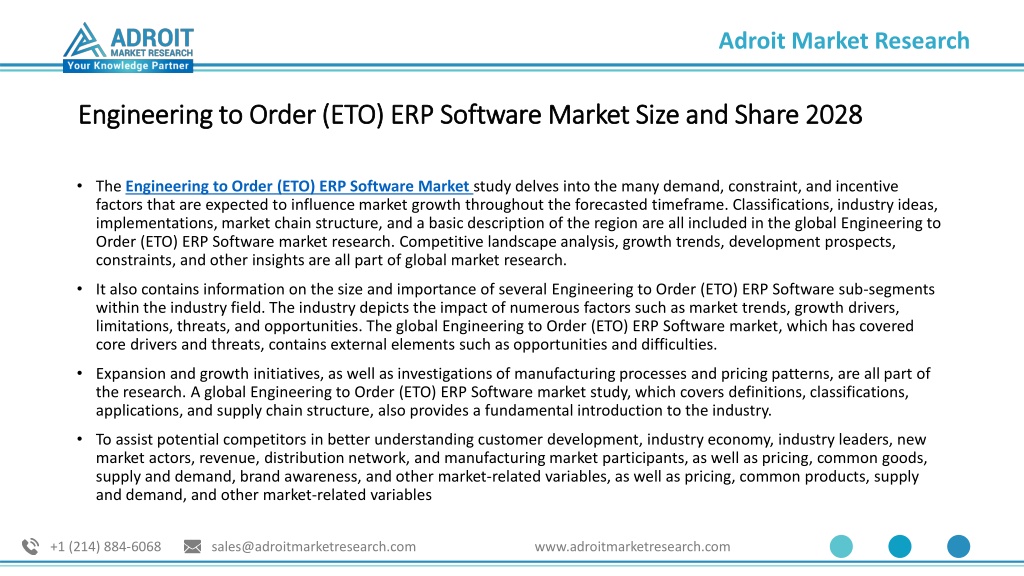 ADROIT MARKET RESEARCH
Your Knowledge Partner

Adroit Market Research

Engineering to Order (ETO) ERP Software Market Size and Share 2028

• The Engineering to Order (ETO) ERP Software Market study delves into the many demand, constraint, and incentive factors that are expected to influence market growth throughout the forecasted timeframe. Classifications, industry ideas, implementations, market chain structure, and a basic description of the region are all included in the global Engineering to Order (ETO) ERP Software market research. Competitive landscape analysis, growth trends, development prospects, constraints, and other insights are all part of global market research.

• It also contains information on the size and importance of several Engineering to Order (ETO) ERP Software sub-segments within the industry field. The industry depicts the impact of numerous factors such as market trends, growth drivers, limitations, threats, and opportunities. The global Engineering to Order (ETO) ERP Software market, which has covered core drivers and threats, contains external elements such as opportunities and difficulties.

• Expansion and growth initiatives, as well as investigations of manufacturing processes and pricing patterns, are all part of the research. A global Engineering to Order (ETO) ERP Software market study, which covers definitions, classifications, applications, and supply chain structure, also provides a fundamental introduction to the industry.

• To assist potential competitors in better understanding customer development, industry economy, industry leaders, new market actors, revenue, distribution network, and manufacturing market participants, as well as pricing, common goods, supply and demand, brand awareness, and other market-related variables, as well as pricing, common products, supply and demand, and other market-related variables

+1 (214) 884-6068 sales@adroitmarketresearch.com www.adroitmarketresearch.com